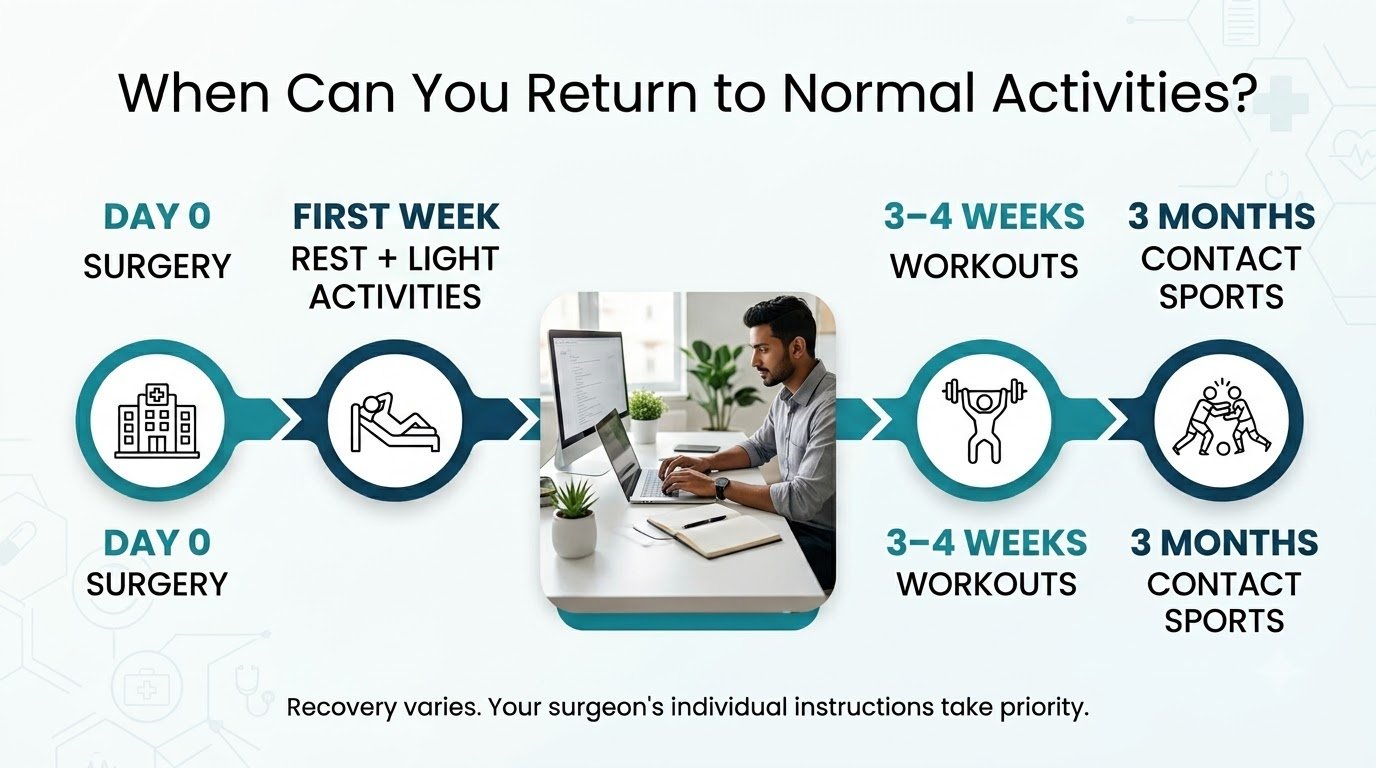 When Can You Return to Normal Activities?

DAY 0
SURGERY

FIRST WEEK
REST + LIGHT ACTIVITIES

3–4 WEEKS
WORKOUTS

3 MONTHS
CONTACT SPORTS

DAY 0
SURGERY

3–4 WEEKS
WORKOUTS

3 MONTHS
CONTACT SPORTS

Recovery varies. Your surgeon's individual instructions take priority.